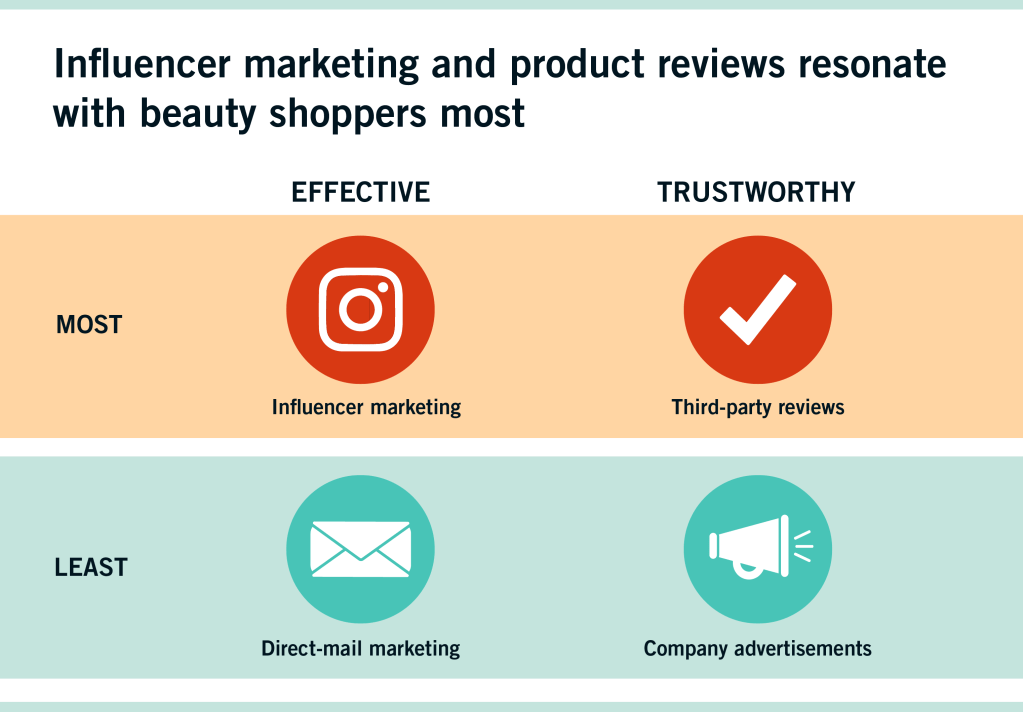 Influencer marketing and product reviews resonate with beauty shoppers most

| | EFFECTIVE | TRUSTWORTHY |
|---|---|---|
| MOST | Influencer marketing | Third-party reviews |
| LEAST | Direct-mail marketing | Company advertisements |